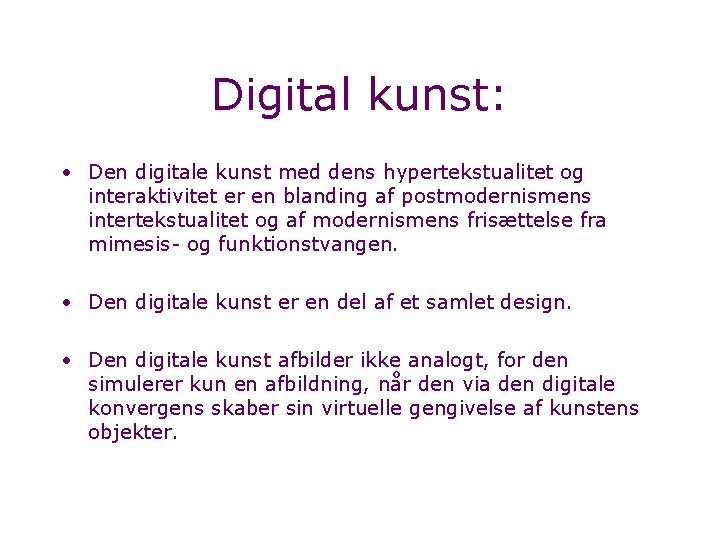 Digital kunst:

• Den digitale kunst med dens hypertekstualitet og interaktivitet er en blanding af postmodernismens intertekstualitet og af modernismens frisættelse fra mimesis- og funktionstvangen.

• Den digitale kunst er en del af et samlet design.

• Den digitale kunst afbilder ikke analogt, for den simulerer kun en afbildning, når den via den digitale konvergens skaber sin virtuelle gengivelse af kunstens objekter.